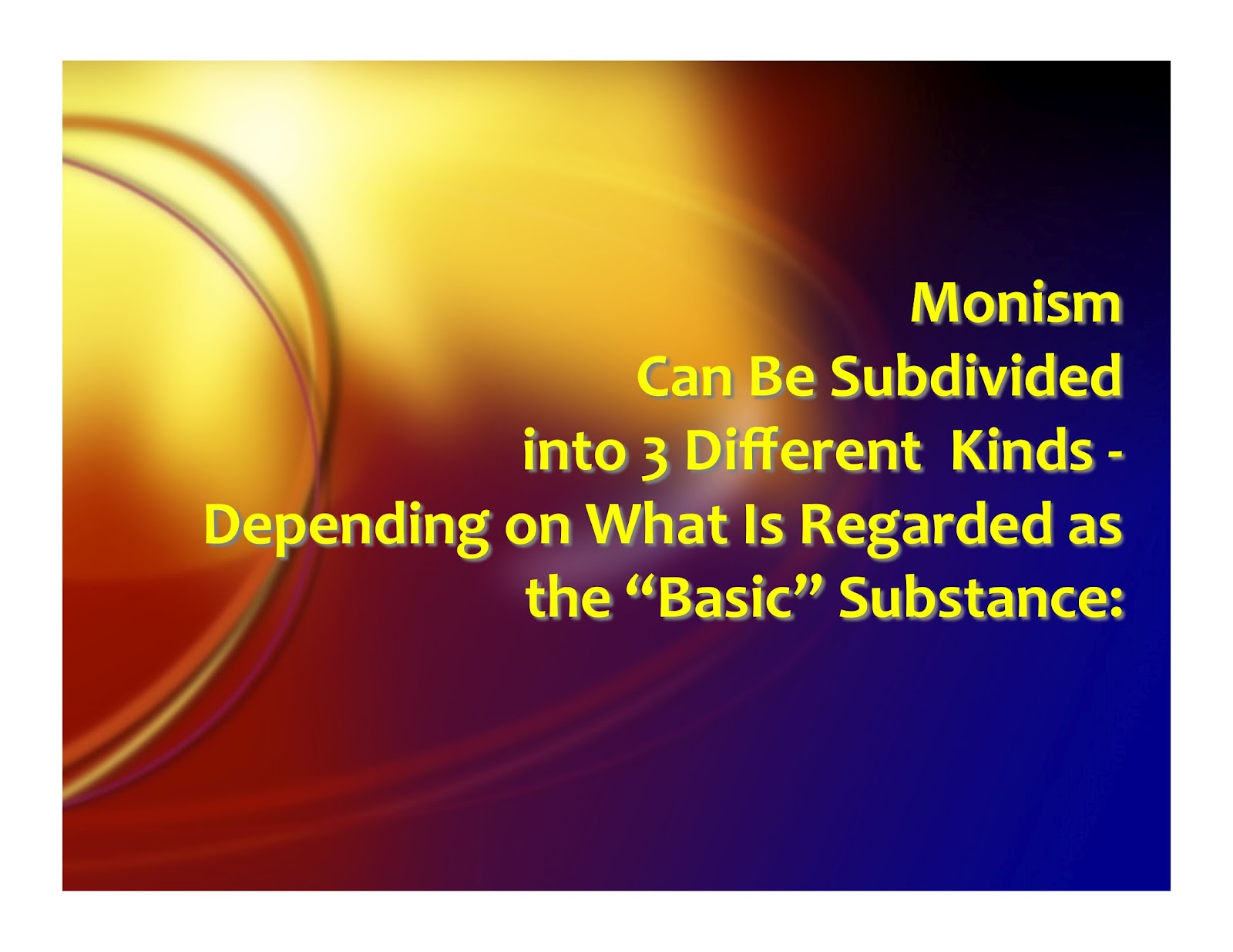 Monism
Can Be Subdivided
into 3 Different Kinds -
Depending on What Is Regarded as
the “Basic” Substance: